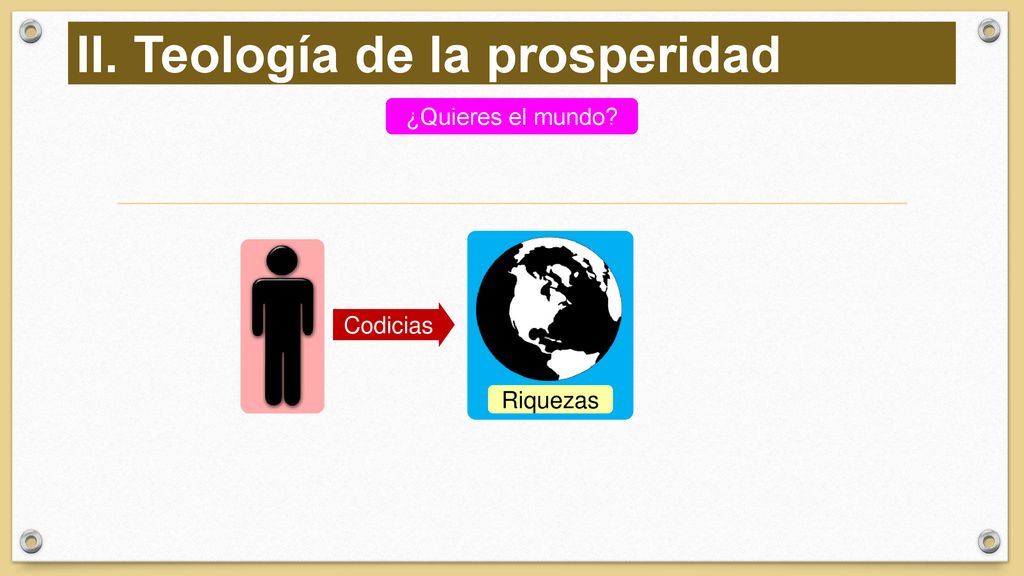 II. Teología de la prosperidad

¿Quieres el mundo?

Codicias

Riquezas